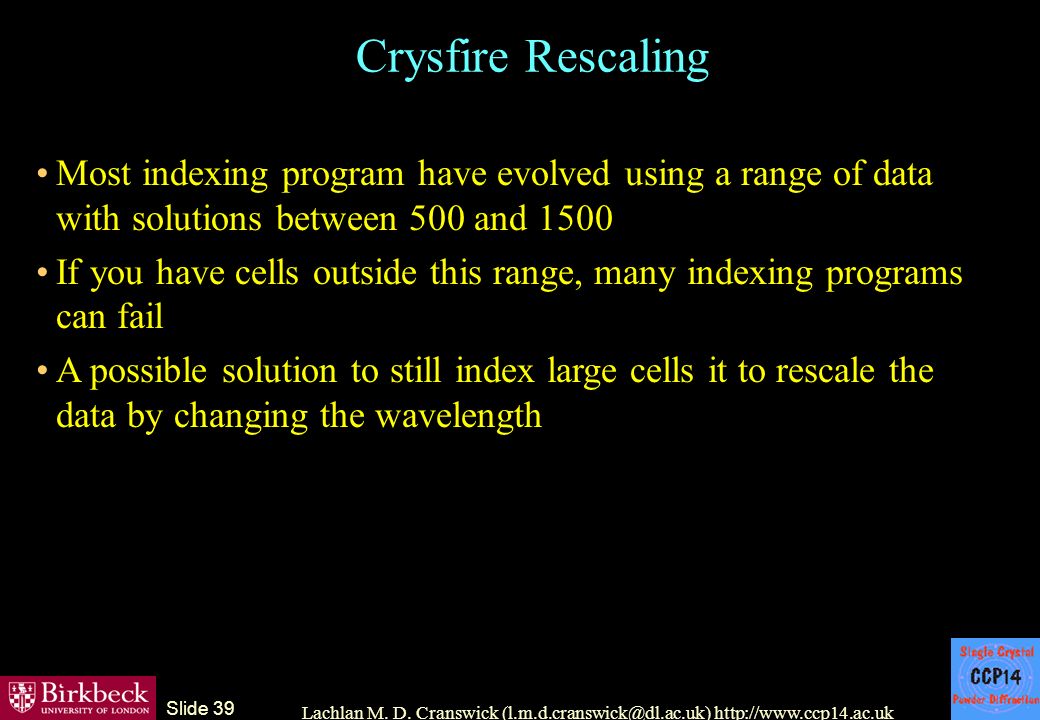 Crysfire Rescaling

• Most indexing program have evolved using a range of data with solutions between 500 and 1500

• If you have cells outside this range, many indexing programs can fail

• A possible solution to still index large cells it to rescale the data by changing the wavelength

Birkbeck UNIVERSITY OF LONDON

Slide 39

Lachlan M. D. Cranswick (l.m.d.cranswick@dl.ac.uk) http://www.ccp14.ac.uk

Single Crystal CCP14 Powder Diffraction